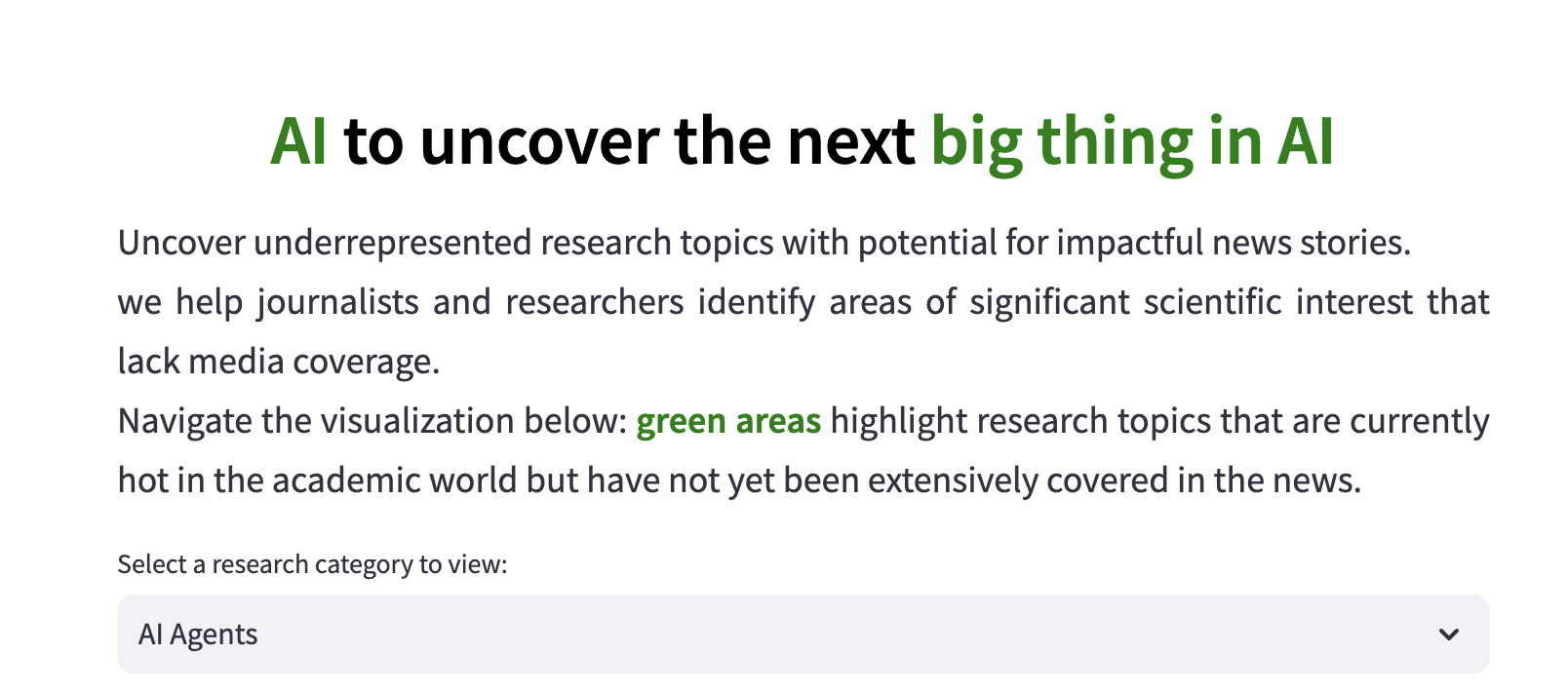 AI to uncover the next big thing in AI

Uncover underrepresented research topics with potential for impactful news stories.
we help journalists and researchers identify areas of significant scientific interest that lack media coverage.
Navigate the visualization below: green areas highlight research topics that are currently hot in the academic world but have not yet been extensively covered in the news.

Select a research category to view:

AI Agents